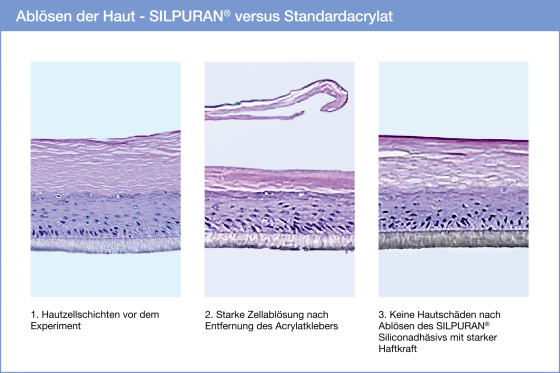 Ablösen der Haut - SILPURAN® versus Standardacrylat

1. Hautzellschichten vor dem Experiment

2. Starke Zellablösung nach Entfernung des Acrylatklebers

3. Keine Hautschäden nach Ablösen des SILPURAN® Siliconadhäsivs mit starker Haftkraft